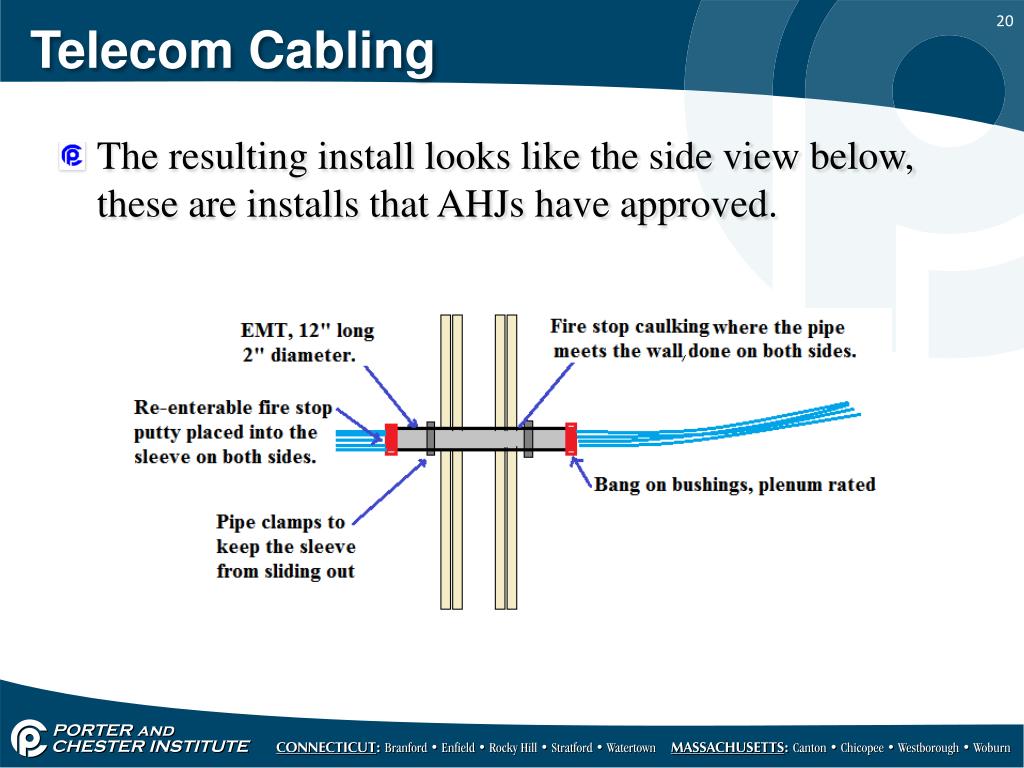 20

Telecom Cabling

The resulting install looks like the side view below, these are installs that AHJs have approved.

EMT, 12" long 2" diameter.

Fire stop caulking where the pipe meets the wall, done on both sides.

Re-enterable fire stop putty placed into the sleeve on both sides.

Bang on bushings, plenum rated

Pipe clamps to keep the sleeve from sliding out

PORTER AND CHESTER INSTITUTE

CONNECTICUT: Branford • Enfield • Rocky Hill • Stratford • Watertown MASSACHUSETTS: Canton • Chicopee • Westborough • Woburn